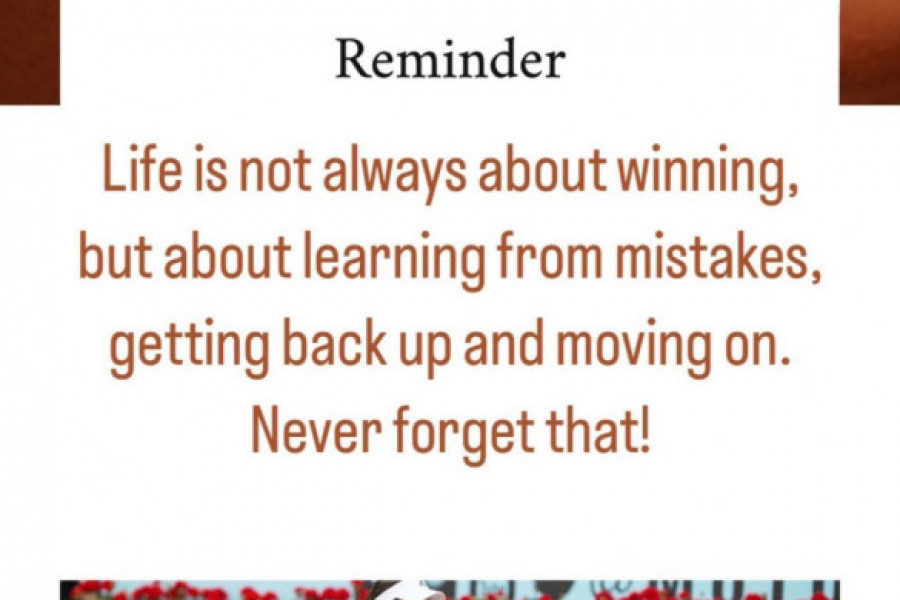 Reminder

Life is not always about winning, but about learning from mistakes, getting back up and moving on. Never forget that!